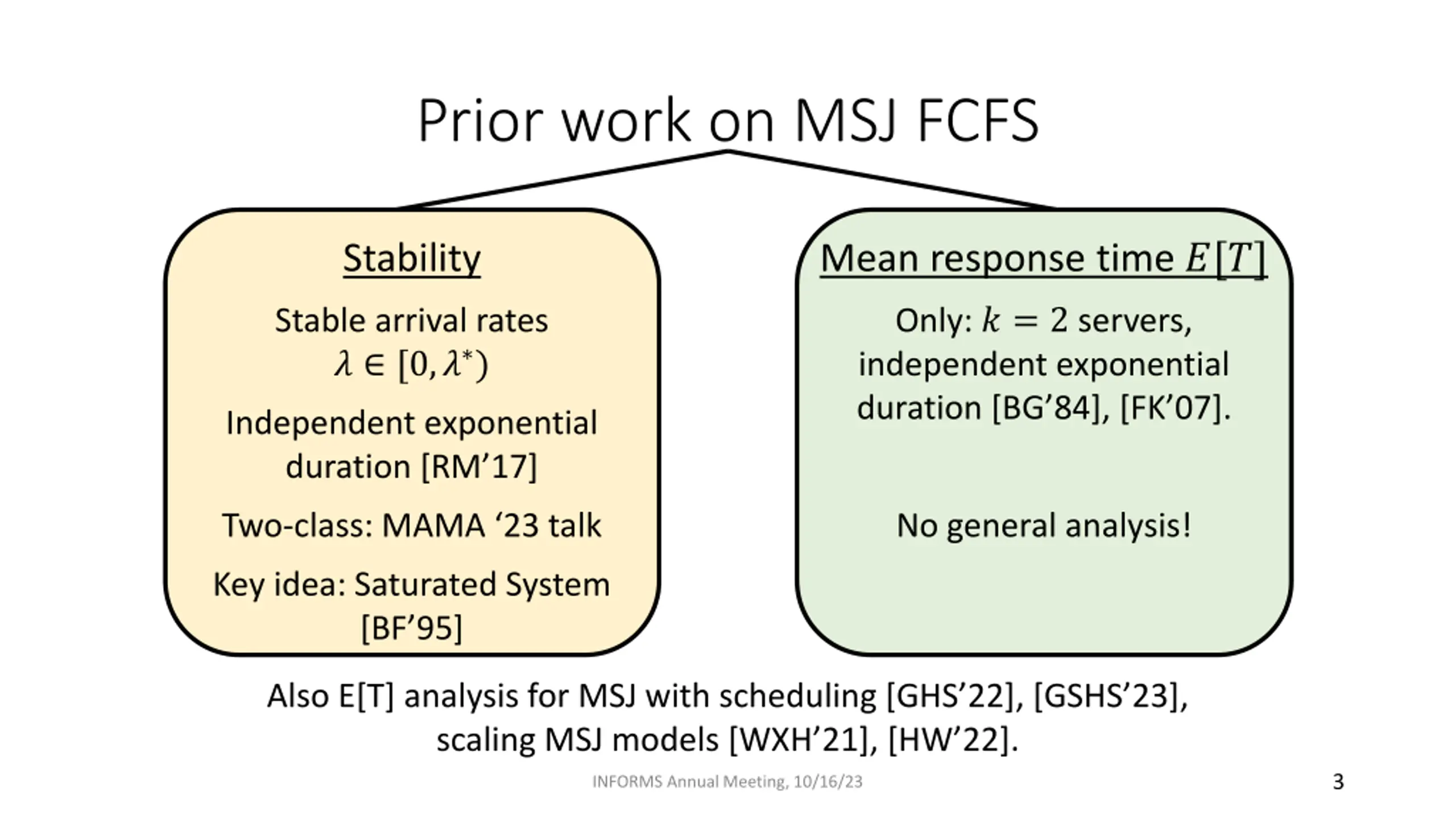 Prior work on MSJ FCFS

Stability

Stable arrival rates $\lambda \in [0, \lambda^*)$

Independent exponential duration [RM’17]

Two-class: MAMA ‘23 talk

Key idea: Saturated System [BF’95]

Mean response time $E[T]$

Only: $k = 2$ servers, independent exponential duration [BG’84], [FK’07].

No general analysis!

Also E[T] analysis for MSJ with scheduling [GHS’22], [GSHS’23], scaling MSJ models [WXH’21], [HW’22].

INFORMS Annual Meeting, 10/16/23

3